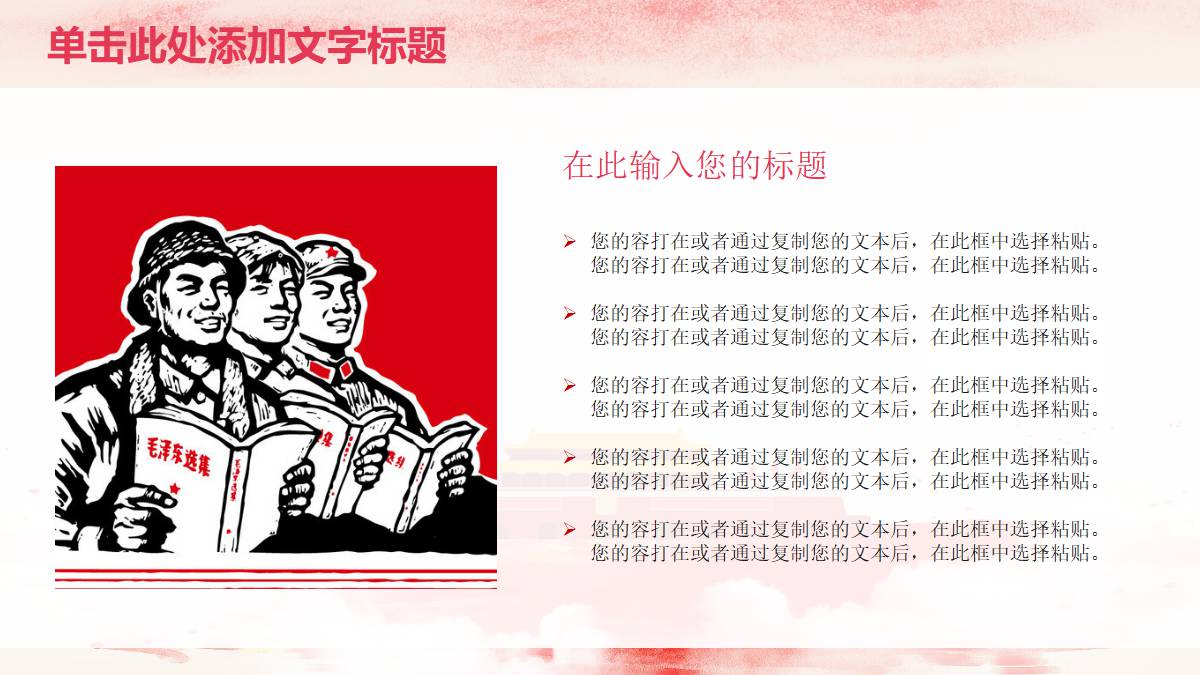 单击此处添加文字标题

毛泽东选集

在此输入您的标题

➢ 您的容打在或者通过复制您的文本后，在此框中选择粘贴。您的容打在或者通过复制您的文本后，在此框中选择粘贴。

➢ 您的容打在或者通过复制您的文本后，在此框中选择粘贴。您的容打在或者通过复制您的文本后，在此框中选择粘贴。

➢ 您的容打在或者通过复制您的文本后，在此框中选择粘贴。您的容打在或者通过复制您的文本后，在此框中选择粘贴。

➢ 您的容打在或者通过复制您的文本后，在此框中选择粘贴。您的容打在或者通过复制您的文本后，在此框中选择粘贴。

➢ 您的容打在或者通过复制您的文本后，在此框中选择粘贴。您的容打在或者通过复制您的文本后，在此框中选择粘贴。